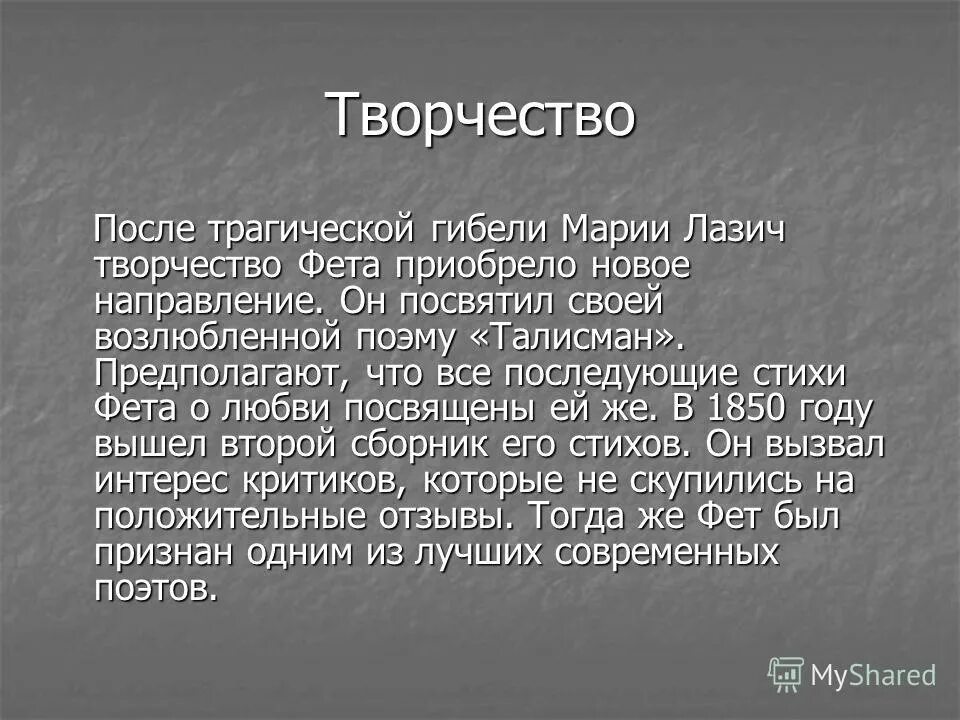 Творчество

После трагической гибели Марии Лазич творчество Фета приобрело новое направление. Он посвятил своей возлюбленной поэму «Талисман». Предполагают, что все последующие стихи Фета о любви посвящены ей же. В 1850 году вышел второй сборник его стихов. Он вызвал интерес критиков, которые не скупились на положительные отзывы. Тогда же Фет был признан одним из лучших современных поэтов.

MyShared